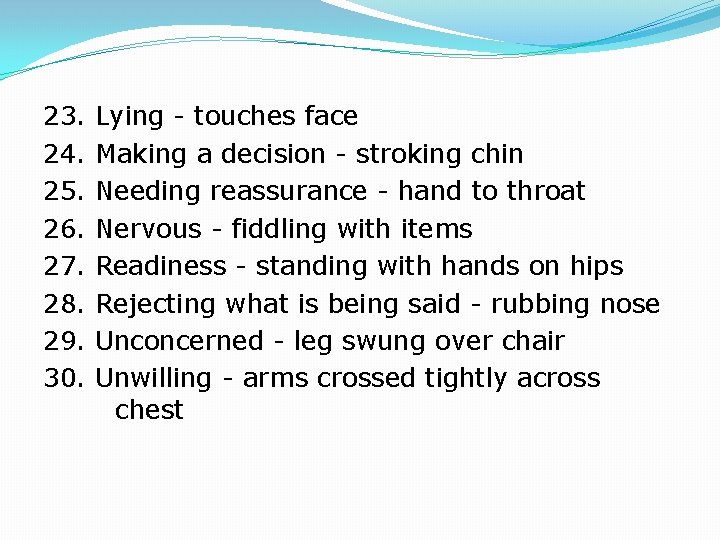 23. Lying - touches face
24. Making a decision - stroking chin
25. Needing reassurance - hand to throat
26. Nervous - fiddling with items
27. Readiness - standing with hands on hips
28. Rejecting what is being said - rubbing nose
29. Unconcerned - leg swung over chair
30. Unwilling - arms crossed tightly across chest